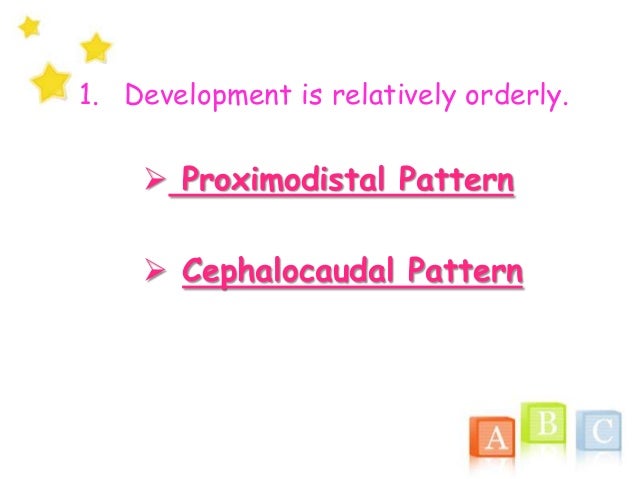 1. Development is relatively orderly.

➢ Proximodistal Pattern

➢ Cephalocaudal Pattern

A B C